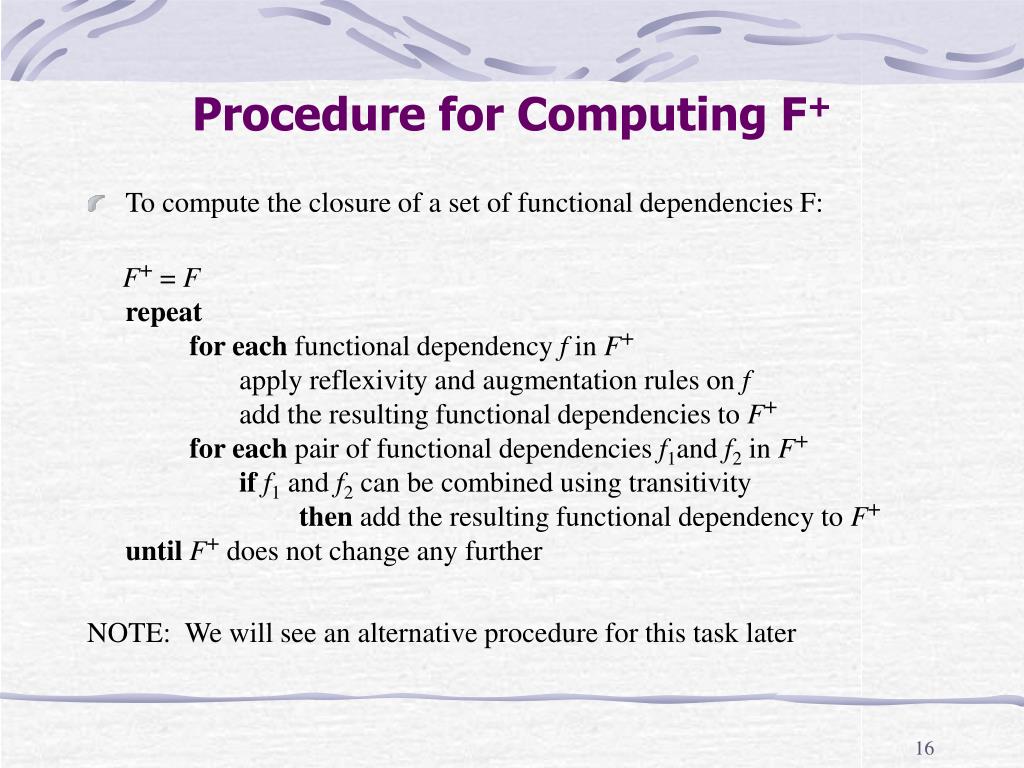 Procedure for Computing $F^+$

To compute the closure of a set of functional dependencies F:

$F^+ = F$
repeat
for each functional dependency $f$ in $F^+$
apply reflexivity and augmentation rules on $f$
add the resulting functional dependencies to $F^+$
for each pair of functional dependencies $f_1$and $f_2$ in $F^+$
if $f_1$ and $f_2$ can be combined using transitivity
then add the resulting functional dependency to $F^+$
until $F^+$ does not change any further

NOTE: We will see an alternative procedure for this task later

16